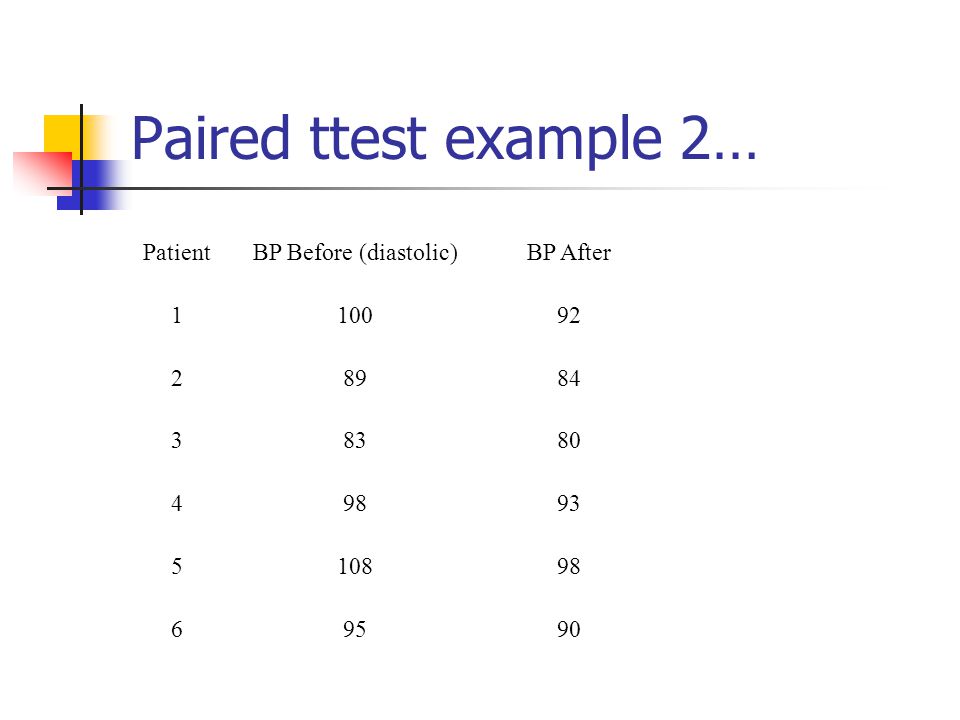 Paired ttest example 2…

| Patient | BP Before (diastolic) | BP After |
|---|---|---|
| 1 | 100 | 92 |
| 2 | 89 | 84 |
| 3 | 83 | 80 |
| 4 | 98 | 93 |
| 5 | 108 | 98 |
| 6 | 95 | 90 |